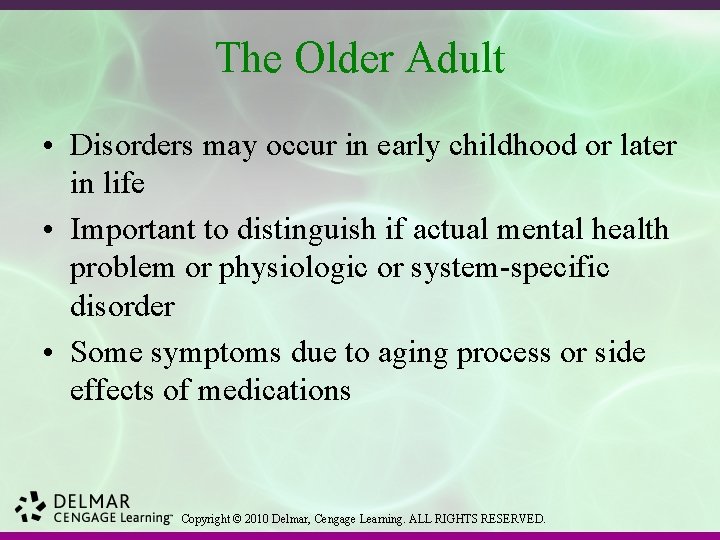 The Older Adult

• Disorders may occur in early childhood or later in life

• Important to distinguish if actual mental health problem or physiologic or system-specific disorder

• Some symptoms due to aging process or side effects of medications

DELMAR
CENGAGE Learning™ Copyright © 2010 Delmar, Cengage Learning. ALL RIGHTS RESERVED.